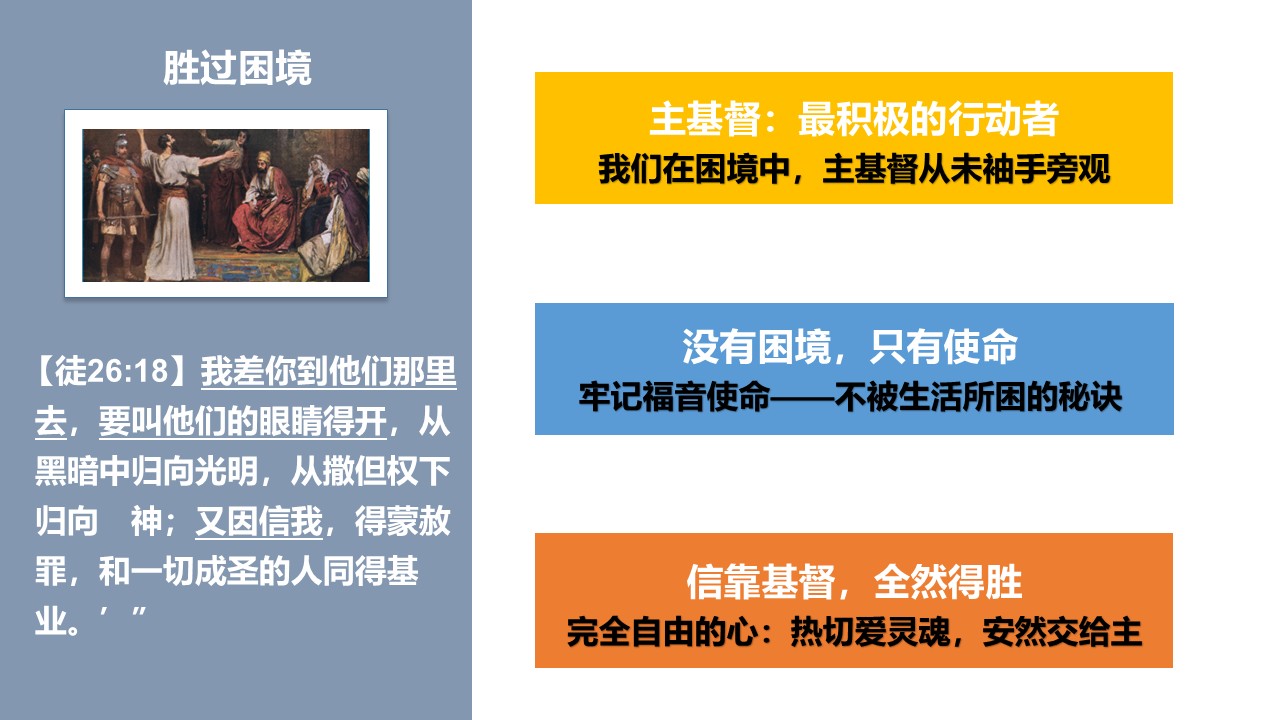 胜过困境

【徒26:18】我差你到他们那里去，要叫他们的眼睛得开，从黑暗中归向光明，从撒但权下归向　神；又因信我，得蒙赦罪，和一切成圣的人同得基业。’”

主基督：最积极的行动者
我们在困境中，主基督从未袖手旁观

没有困境，只有使命
牢记福音使命——不被生活所困的秘诀

信靠基督，全然得胜
完全自由的心：热切爱灵魂，安然交给主